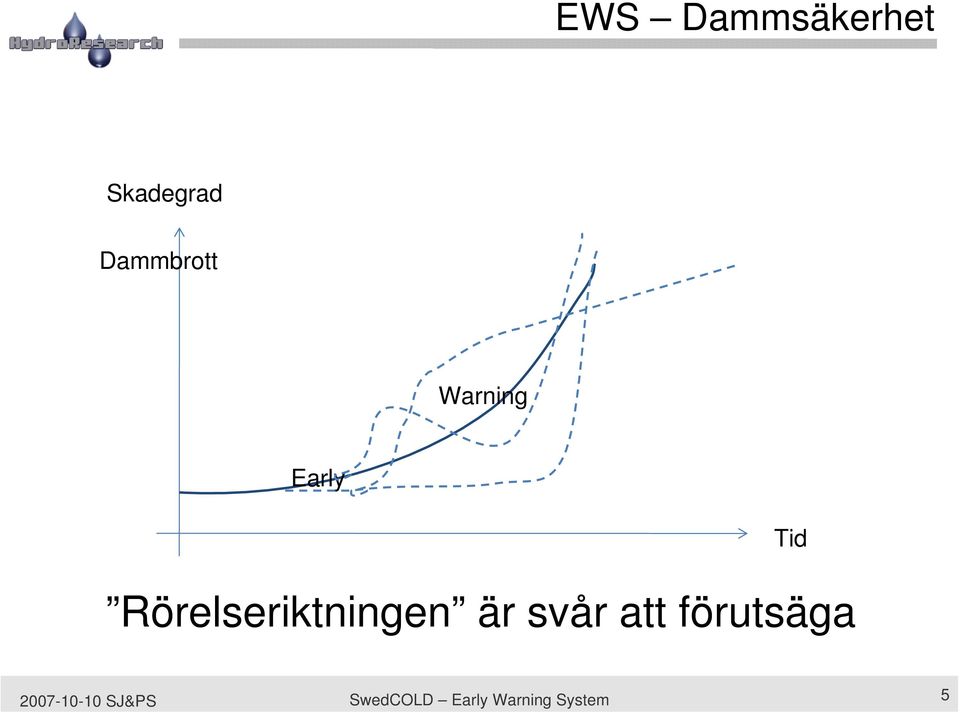 HydroResearch

EWS – Dammsäkerhet

Skadegrad

Dammbrott

Warning

Early

Tid

”Rörelseriktningen” är svår att förutsäga

2007-10-10 SJ&PS

SwedCOLD – Early Warning System

5